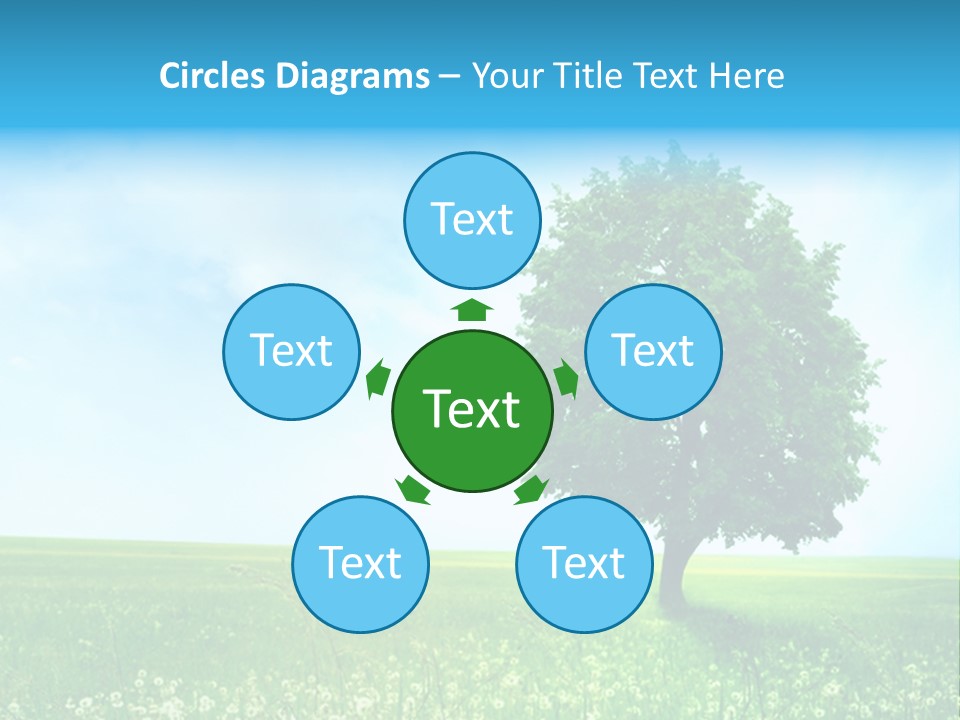 Circles Diagrams – Your Title Text Here

Text

Text

Text

Text

Text

Text